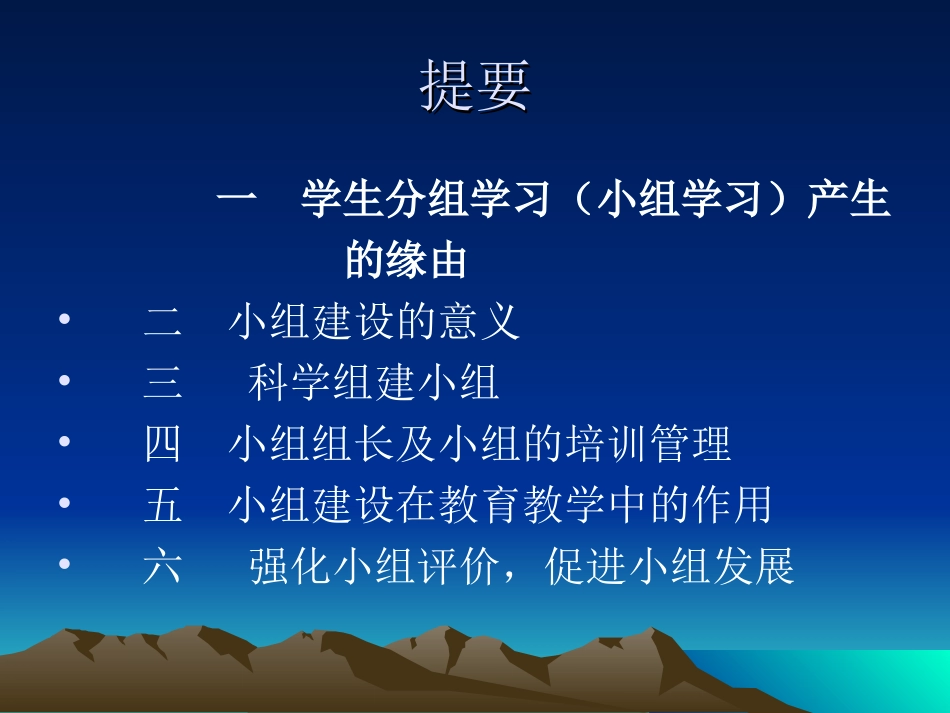 提要

一　学生分组学习（小组学习）产生的缘由

• 二　小组建设的意义
• 三　科学组建小组
• 四　小组组长及小组的培训管理
• 五　小组建设在教育教学中的作用
• 六　强化小组评价，促进小组发展